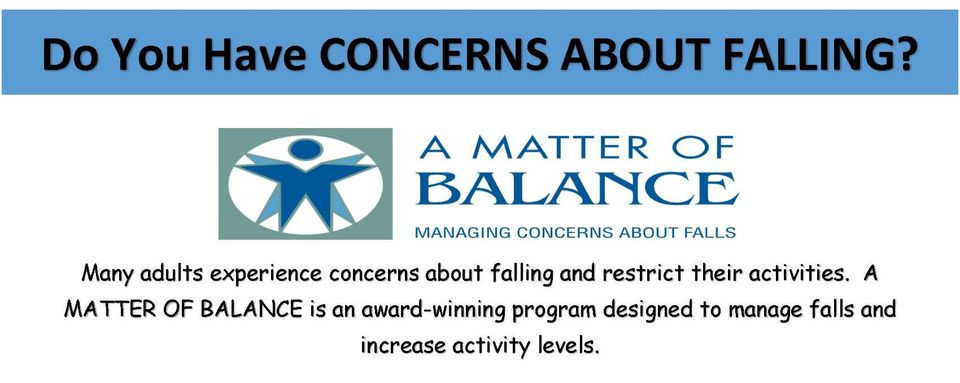 Do You Have CONCERNS ABOUT FALLING?

A MATTER OF BALANCE
MANAGING CONCERNS ABOUT FALLS

Many adults experience concerns about falling and restrict their activities. A MATTER OF BALANCE is an award-winning program designed to manage falls and increase activity levels.